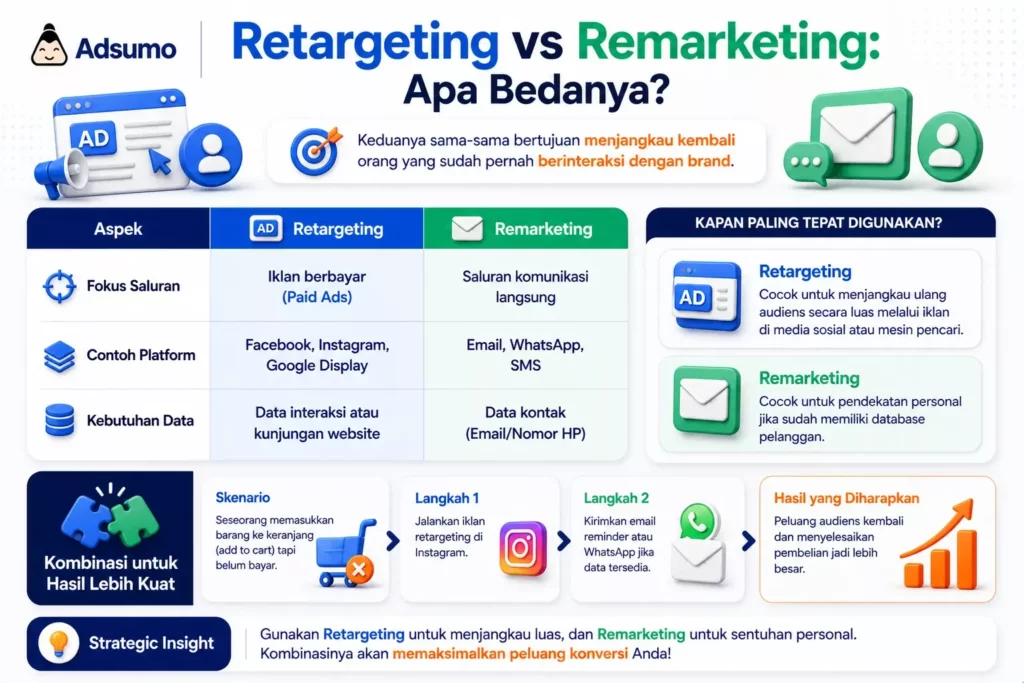 Adsumo

Retargeting vs Remarketing: Apa Bedanya?

AD

Keduanya sama-sama bertujuan menjangkau kembali orang yang sudah pernah berinteraksi dengan brand.

| Aspek | AD Retargeting | Remarketing |
|---|---|---|
| Fokus Saluran | Iklan berbayar (Paid Ads) | Saluran komunikasi langsung |
| Contoh Platform | Facebook, Instagram, Google Display | Email, WhatsApp, SMS |
| Kebutuhan Data | Data interaksi atau kunjungan website | Data kontak (Email/Nomor HP) |

KAPAN PALING TEPAT DIGUNAKAN?

AD Retargeting
Cocok untuk menjangkau ulang audiens secara luas melalui iklan di media sosial atau mesin pencari.

Remarketing
Cocok untuk pendekatan personal jika sudah memiliki database pelanggan.

Kombinasi untuk Hasil Lebih Kuat

Skenario
Seseorang memasukkan barang ke keranjang (add to cart) tapi belum bayar.

Langkah 1
Jalankan iklan retargeting di Instagram.

Langkah 2
Kirimkan email reminder atau WhatsApp jika data tersedia.

Hasil yang Diharapkan
Peluang audiens kembali dan menyelesaikan pembelian jadi lebih besar.

Strategic Insight

Gunakan Retargeting untuk menjangkau luas, dan Remarketing untuk sentuhan personal. Kombinasinya akan memaksimalkan peluang konversi Anda!